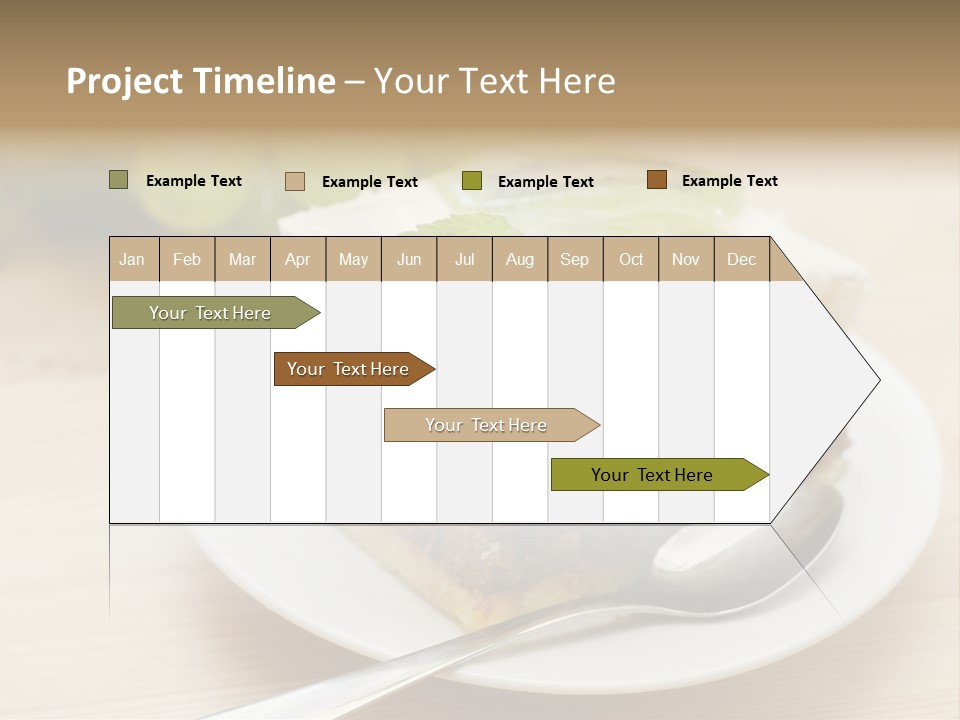 Project Timeline – Your Text Here

Example Text Example Text Example Text Example Text

| Jan | Feb | Mar | Apr | May | Jun | Jul | Aug | Sep | Oct | Nov | Dec |
|---|---|---|---|---|---|---|---|---|---|---|---|

Your Text Here

Your Text Here

Your Text Here

Your Text Here